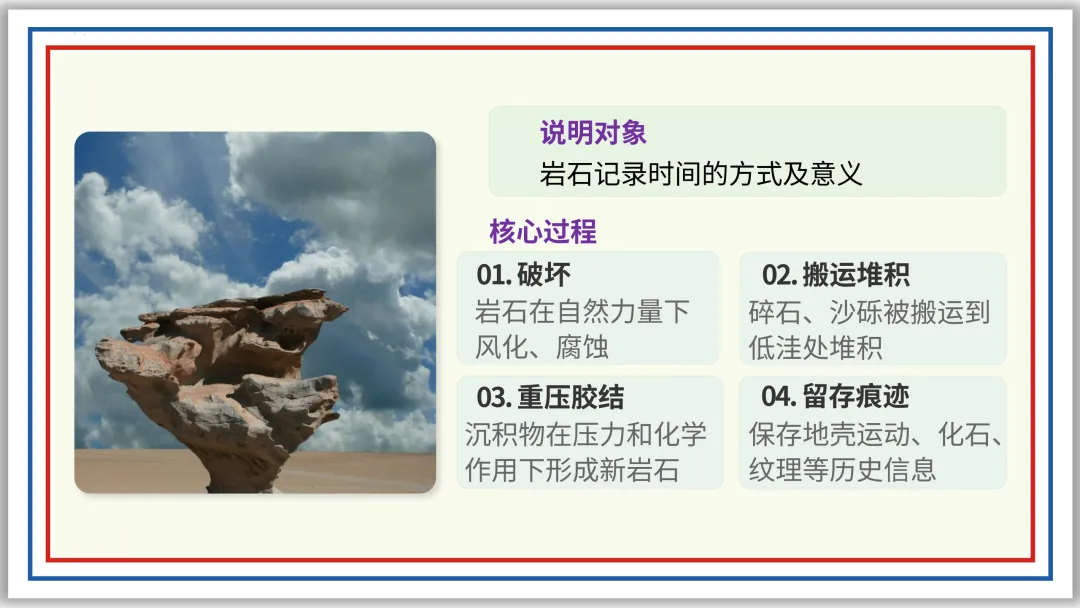 说明对象
岩石记录时间的方式及意义

核心过程

01. 破坏
岩石在自然力量下风化、腐蚀

02. 搬运堆积
碎石、沙砾被搬运到低洼处堆积

03. 重压胶结
沉积物在压力和化学作用下形成新岩石

04. 留存痕迹
保存地壳运动、化石、纹理等历史信息